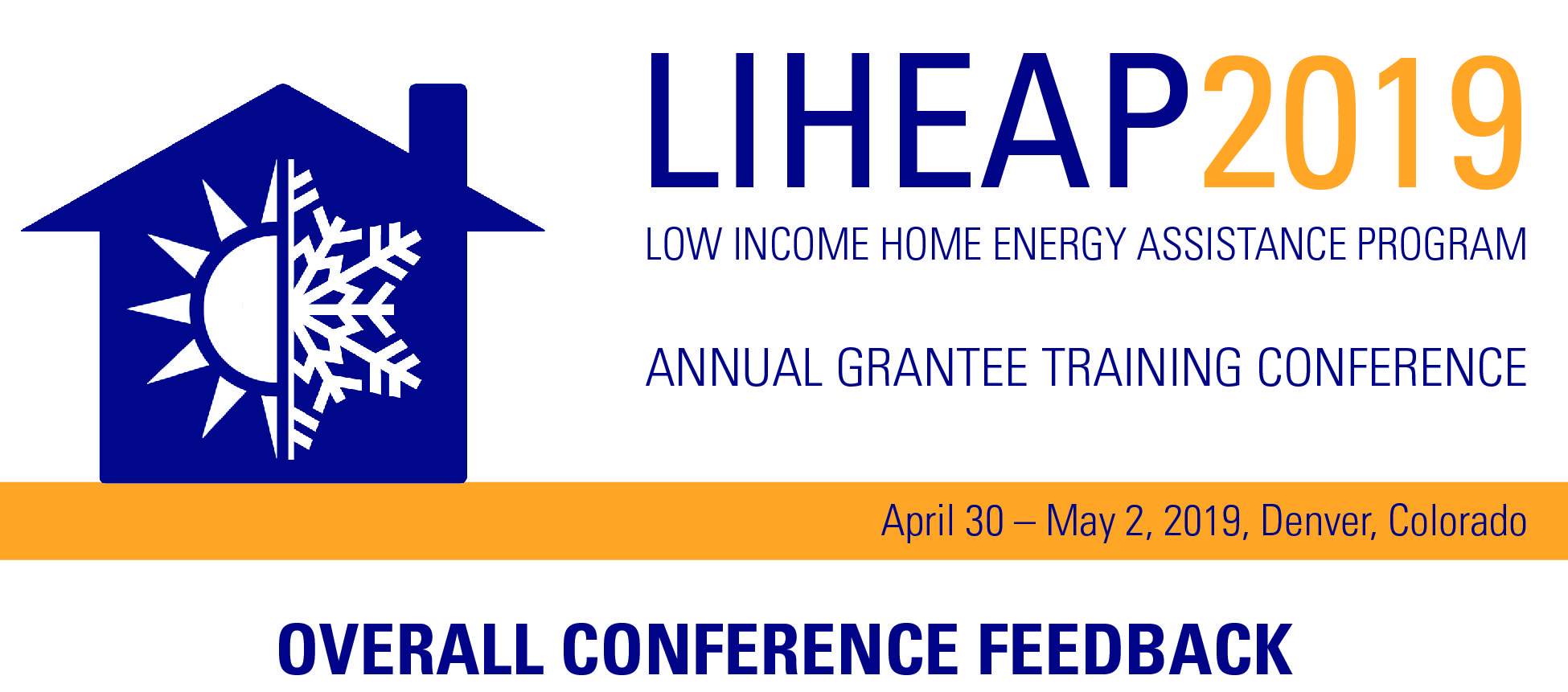 LIHEAP2019

LOW INCOME HOME ENERGY ASSISTANCE PROGRAM

ANNUAL GRANTEE TRAINING CONFERENCE

April 30 – May 2, 2019, Denver, Colorado

OVERALL CONFERENCE FEEDBACK